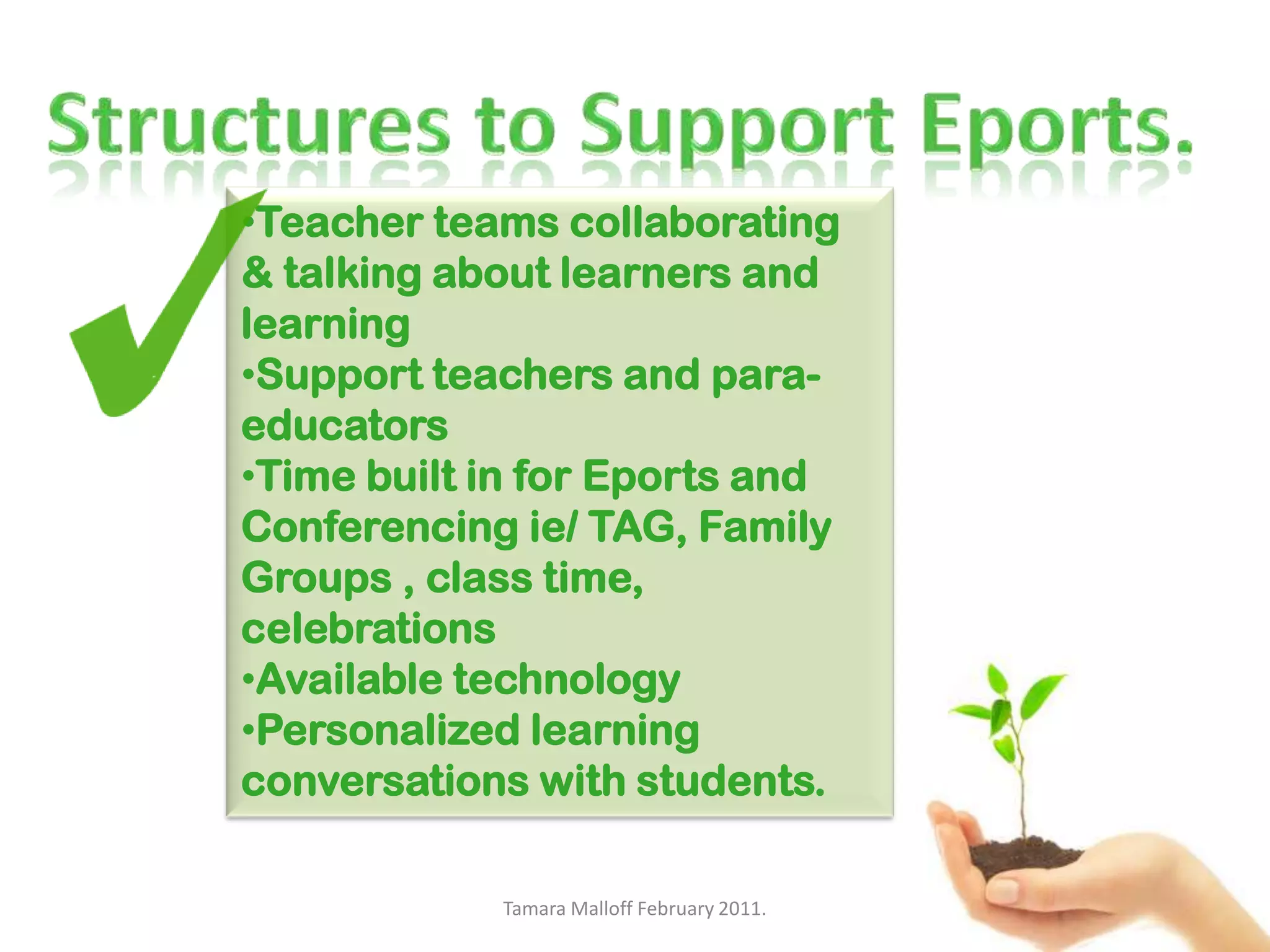 Structures to Support Eports.

•Teacher teams collaborating & talking about learners and learning
•Support teachers and para-educators
•Time built in for Eports and Conferencing ie/ TAG, Family Groups , class time, celebrations
•Available technology
•Personalized learning conversations with students.

Tamara Malloff February 2011.